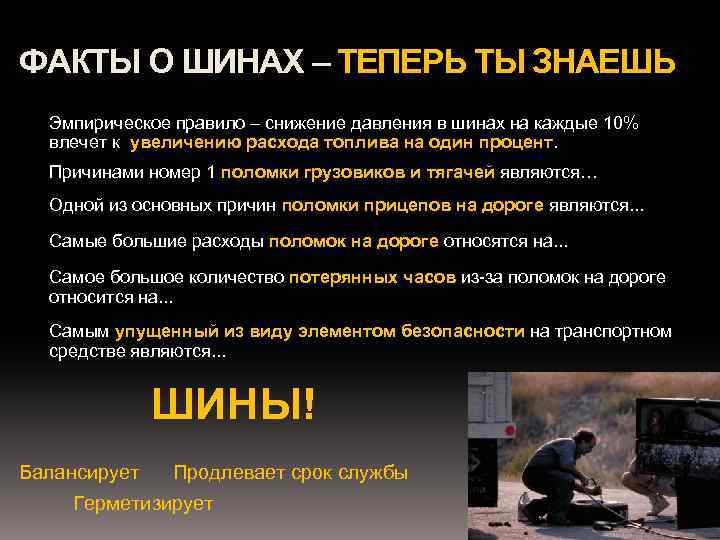 ФАКТЫ О ШИНАХ – ТЕПЕРЬ ТЫ ЗНАЕШЬ

Эмпирическое правило – снижение давления в шинах на каждые 10% влечет к увеличению расхода топлива на один процент.

Причинами номер 1 поломки грузовиков и тягачей являются...

Одной из основных причин поломки прицепов на дороге являются...

Самые большие расходы поломок на дороге относятся на...

Самое большое количество потерянных часов из-за поломок на дороге относится на...

Самым упущенный из виду элементом безопасности на транспортном средстве являются...

ШИНЫ!

Балансирует Продлевает срок службы

Герметизирует